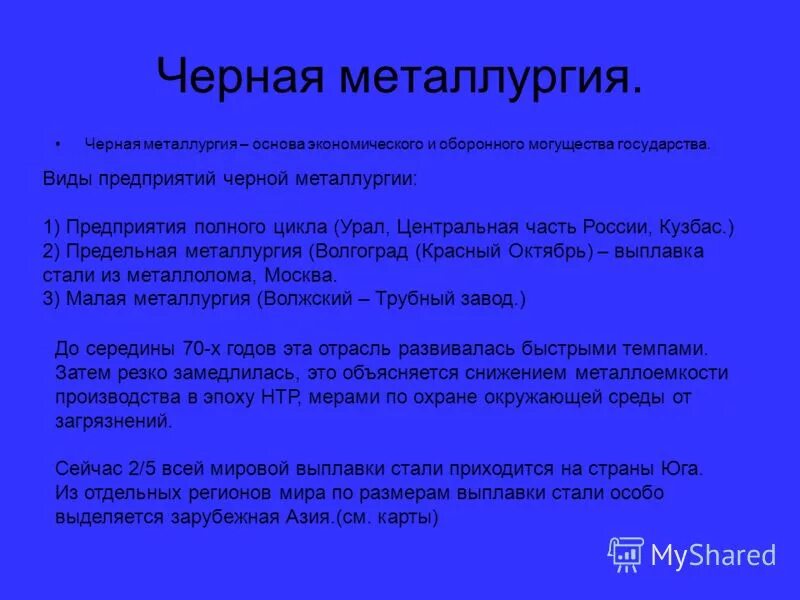 Черная металлургия.

• Черная металлургия – основа экономического и оборонного могущества государства.

Виды предприятий черной металлургии:

1) Предприятия полного цикла (Урал, Центральная часть России, Кузбас.)
2) Предельная металлургия (Волгоград (Красный Октябрь) – выплавка стали из металлолома, Москва.
3) Малая металлургия (Волжский – Трубный завод.)

До середины 70-х годов эта отрасль развивалась быстрыми темпами. Затем резко замедлилась, это объясняется снижением металлоемкости производства в эпоху НТР, мерами по охране окружающей среды от загрязнений.

Сейчас 2/5 всей мировой выплавки стали приходится на страны Юга. Из отдельных регионов мира по размерам выплавки стали особо выделяется зарубежная Азия.(см. карты)

MyShared